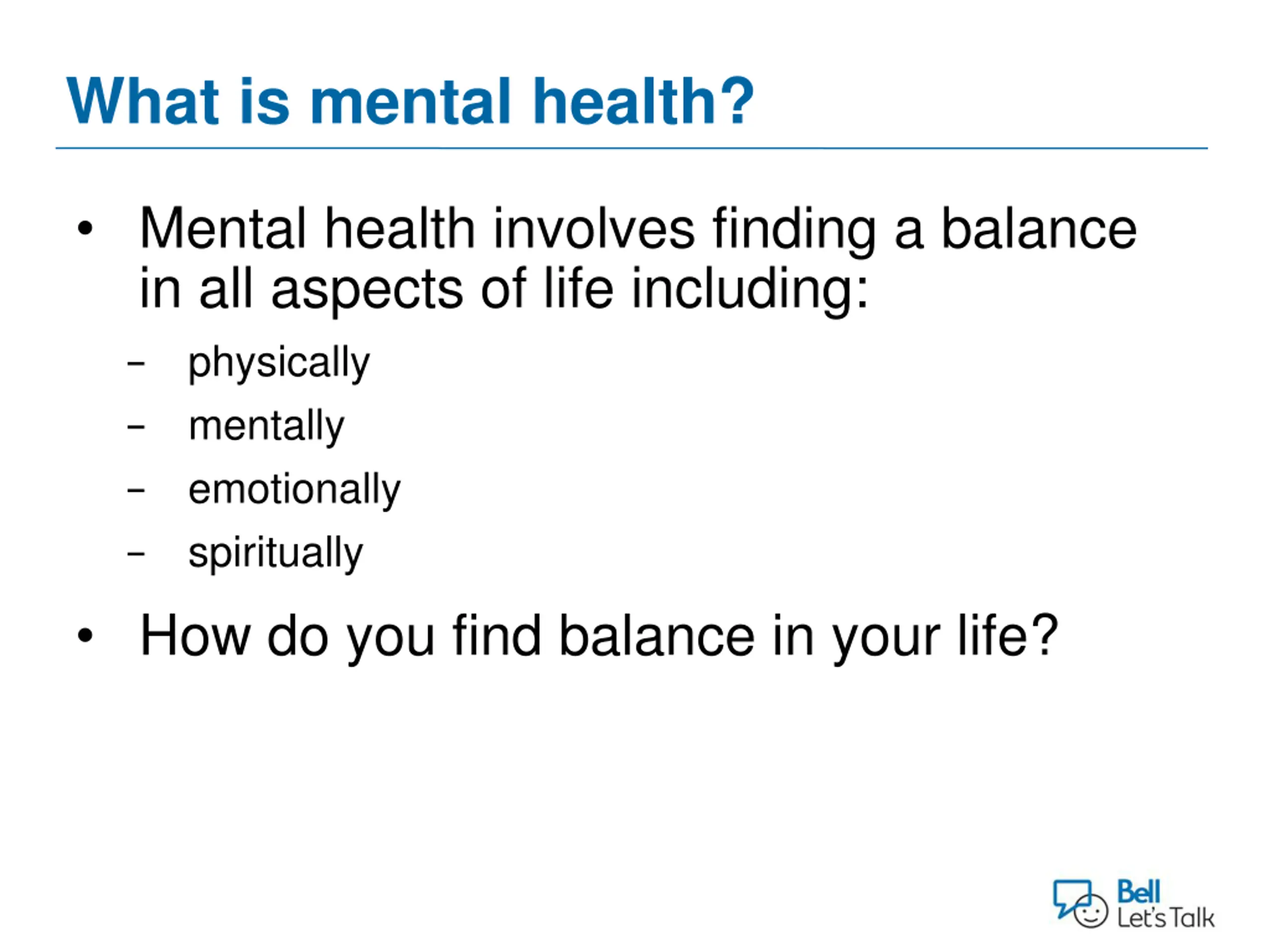 What is mental health?

• Mental health involves finding a balance in all aspects of life including:
– physically
– mentally
– emotionally
– spiritually

• How do you find balance in your life?

Bell
Let's Talk